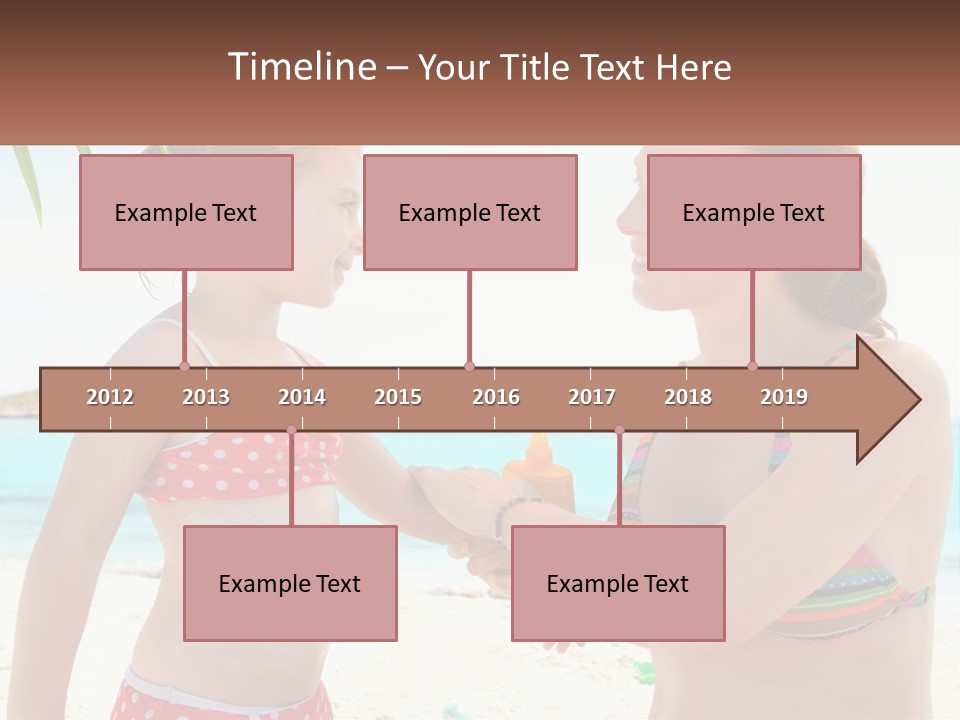 Timeline – Your Title Text Here

Example Text

Example Text

Example Text

2012 2013 2014 2015 2016 2017 2018 2019

Example Text

Example Text